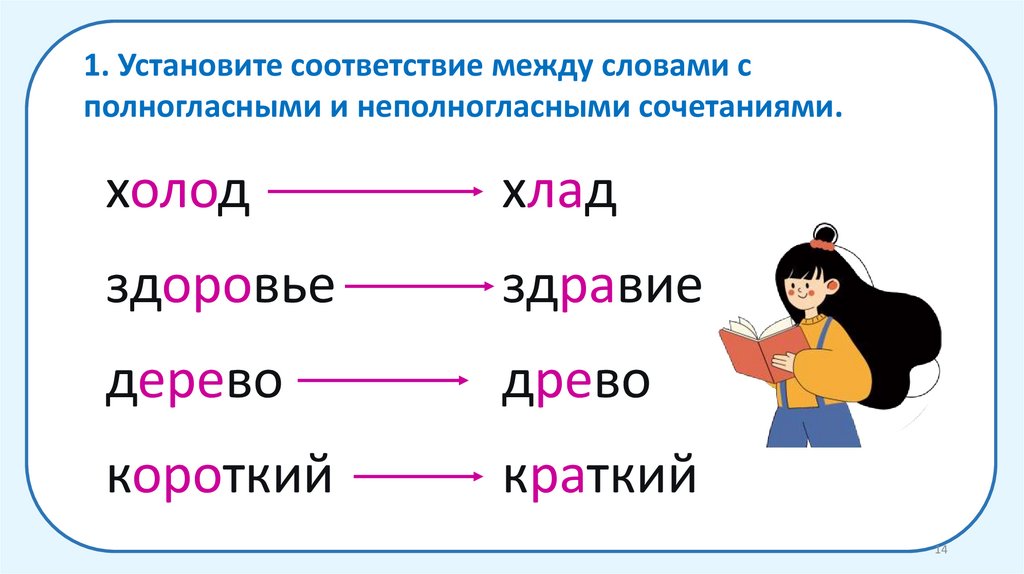 1. Установите соответствие между словами с полногласными и неполногласными сочетаниями.

холод → хлад

здоровье → здравие

дерево → древо

короткий → краткий

14